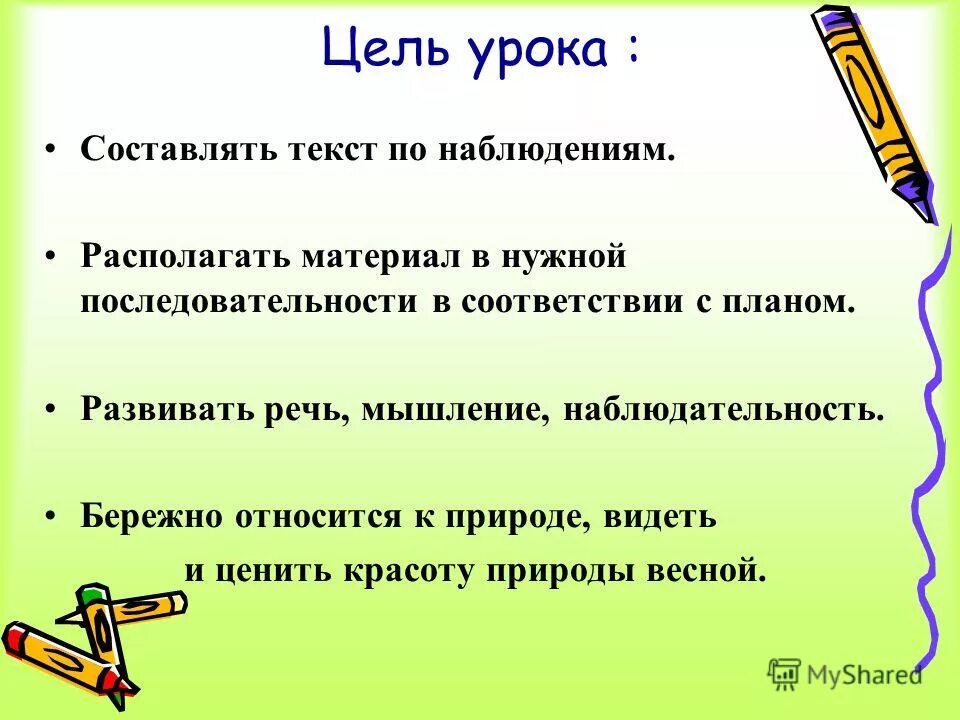 Цель урока :

• Составлять текст по наблюдениям.

• Располагать материал в нужной последовательности в соответствии с планом.

• Развивать речь, мышление, наблюдательность.

• Бережно относится к природе, видеть и ценить красоту природы весной.

MyShared